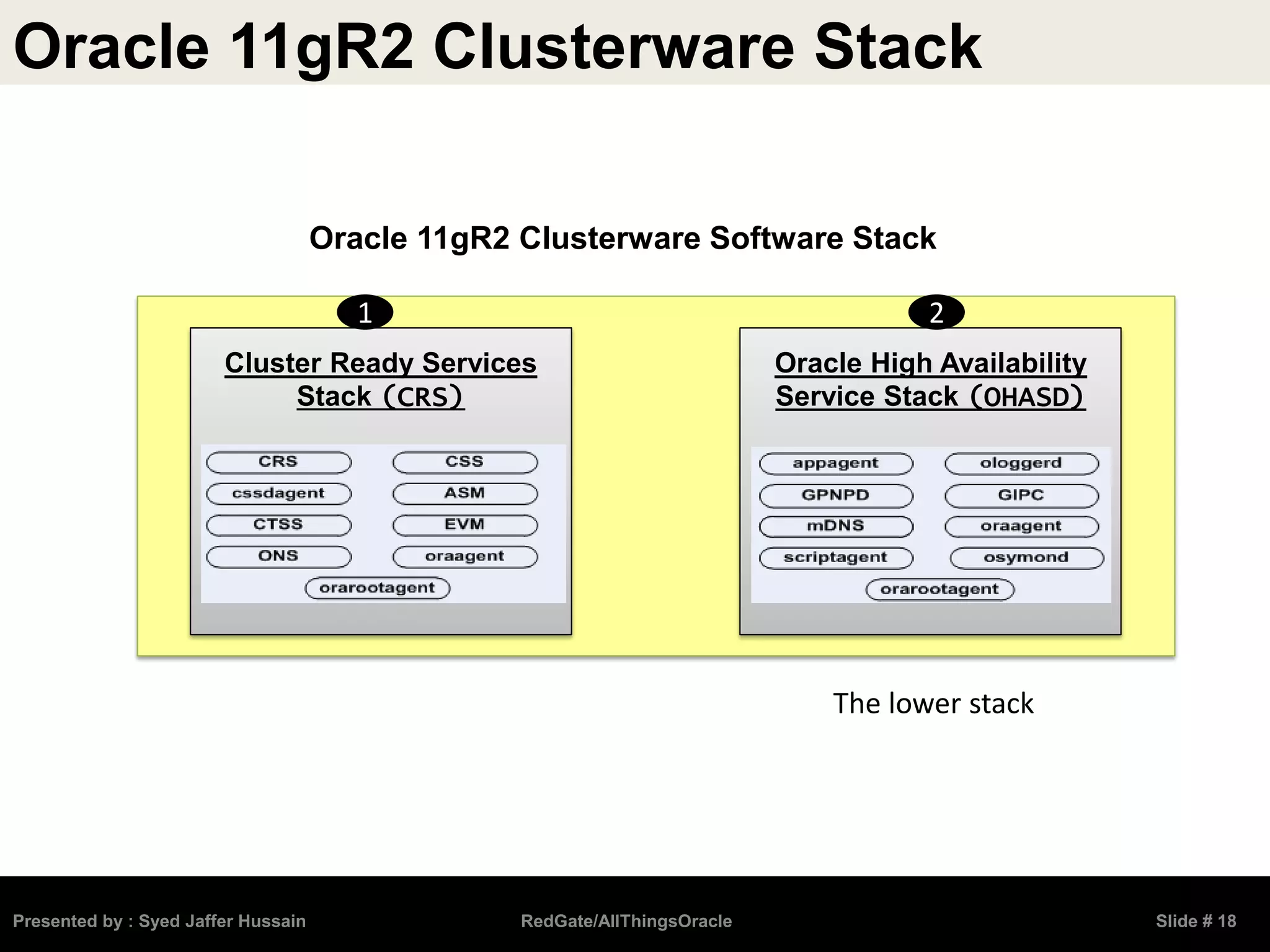 Oracle 11gR2 Clusterware Stack

Oracle 11gR2 Clusterware Software Stack

1

Cluster Ready Services Stack (CRS)

CRS
CSS
cssdagent
ASM
CTSS
EVM
ONS
oraagent
orarootagent

2

Oracle High Availability Service Stack (OHASD)

appagent
ologgerd
GPNPD
GIPC
mDNS
oraagent
scriptagent
osymond
orarootagent

The lower stack

Presented by : Syed Jaffer Hussain
RedGate/AllThingsOracle
Slide # 18